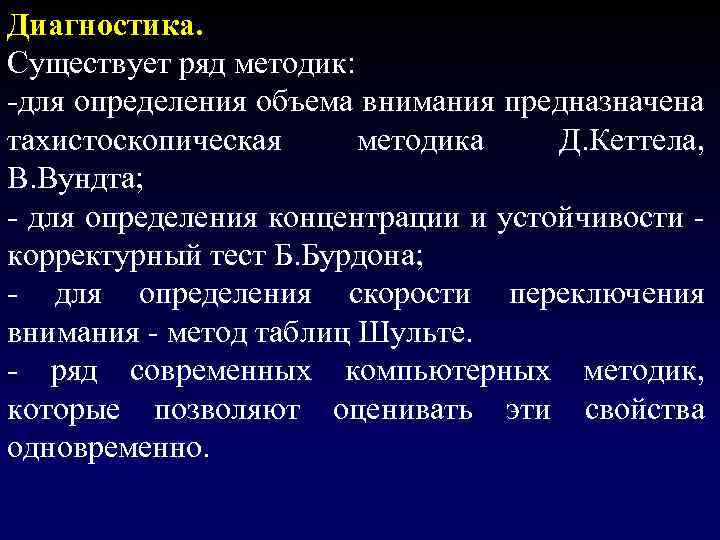 Диагностика.
Существует ряд методик:
-для определения объема внимания предназначена тахистоскопическая методика Д.Кеттела, В.Вундта;
- для определения концентрации и устойчивости - корректурный тест Б.Бурдона;
- для определения скорости переключения внимания - метод таблиц Шульте.
- ряд современных компьютерных методик, которые позволяют оценивать эти свойства одновременно.